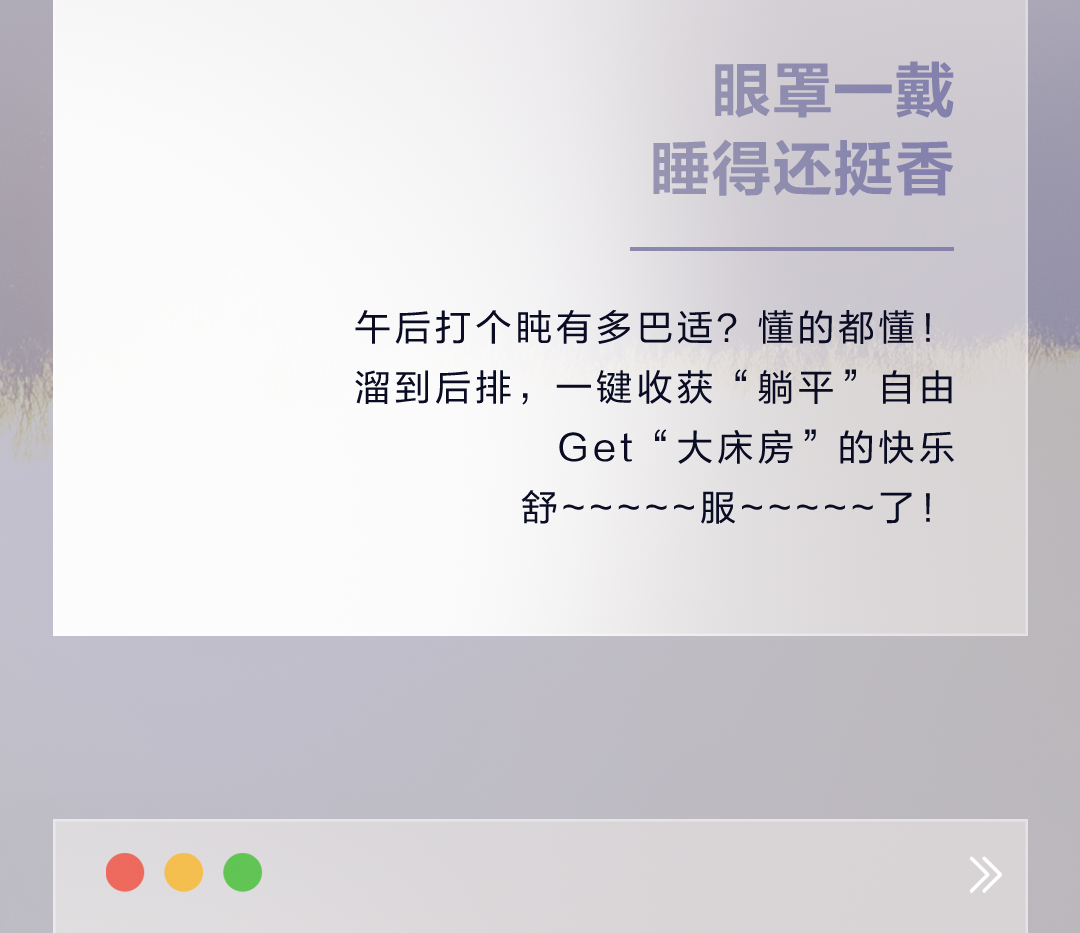 眼罩一戴
睡得还挺香

午后打个盹有多巴适？懂的都懂！
溜到后排，一键收获“躺平”自由
Get“大床房”的快乐
舒~~~~~服~~~~~了！